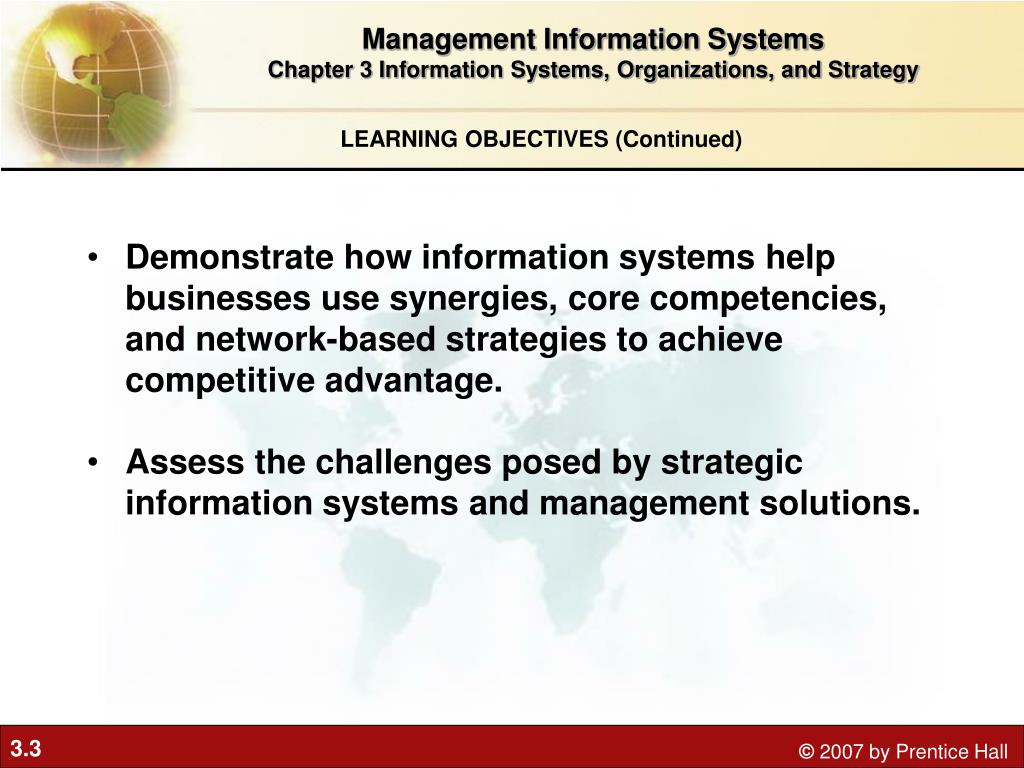 Management Information Systems
Chapter 3 Information Systems, Organizations, and Strategy

LEARNING OBJECTIVES (Continued)

• Demonstrate how information systems help businesses use synergies, core competencies, and network-based strategies to achieve competitive advantage.

• Assess the challenges posed by strategic information systems and management solutions.

3.3

© 2007 by Prentice Hall